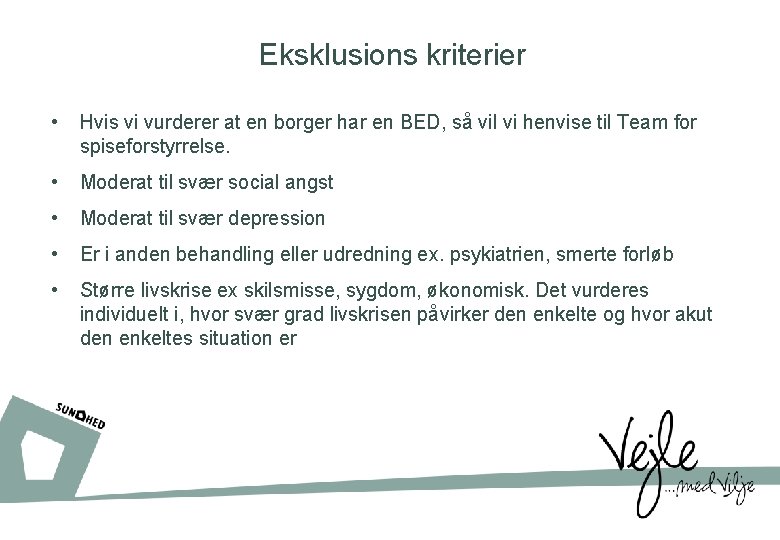 Eksklusions kriterier

• Hvis vi vurderer at en borger har en BED, så vil vi henvise til Team for spiseforstyrrelse.

• Moderat til svær social angst

• Moderat til svær depression

• Er i anden behandling eller udredning ex. psykiatrien, smerte forløb

• Større livskrise ex skilsmisse, sygdom, økonomisk. Det vurderes individuelt i, hvor svær grad livskrisen påvirker den enkelte og hvor akut den enkeltes situation er

SUNDHED

Vejle
...med Vilje